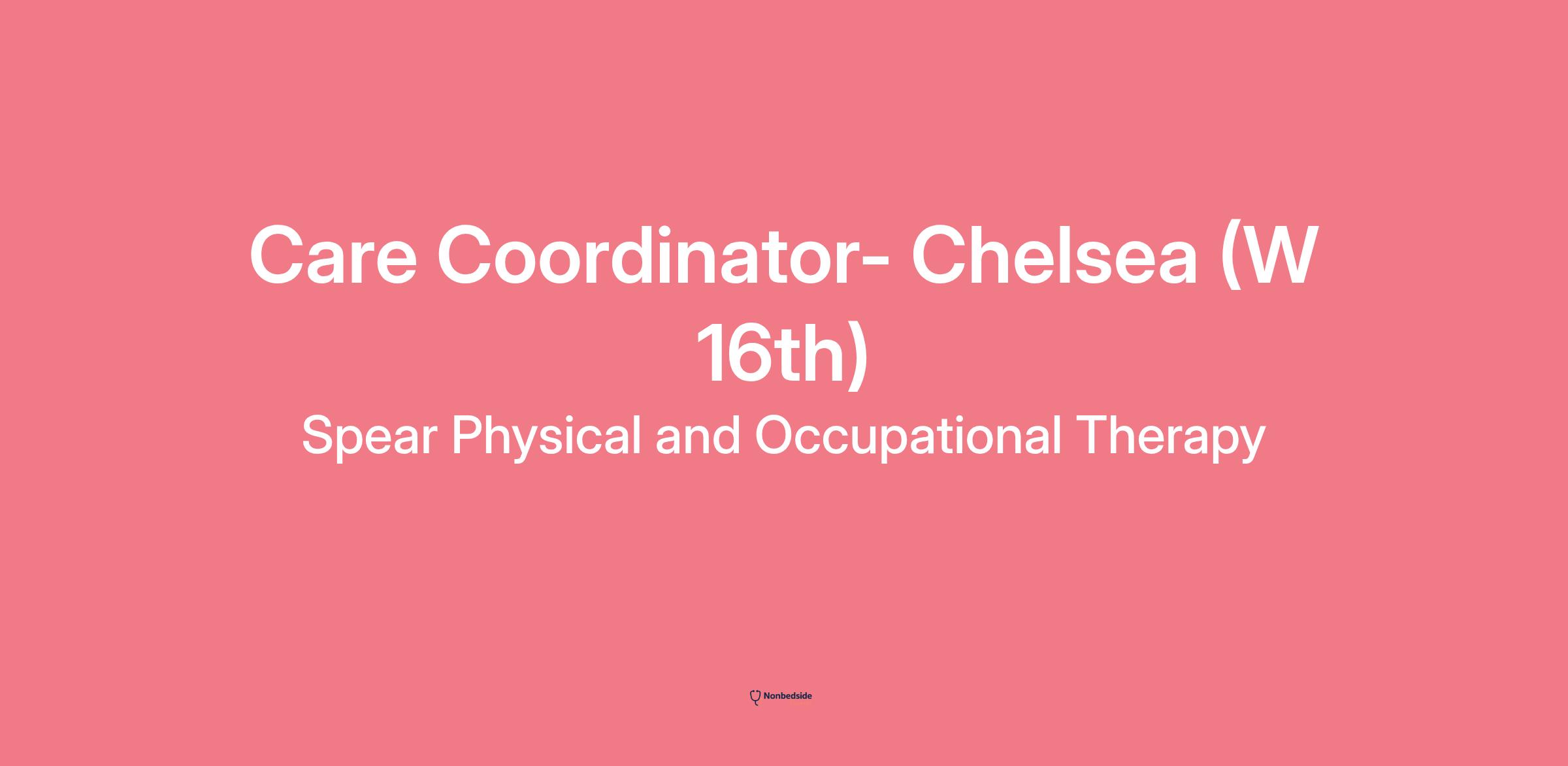 Care Coordinator- Chelsea (W 16th)

Spear Physical and Occupational Therapy

Nonbedside